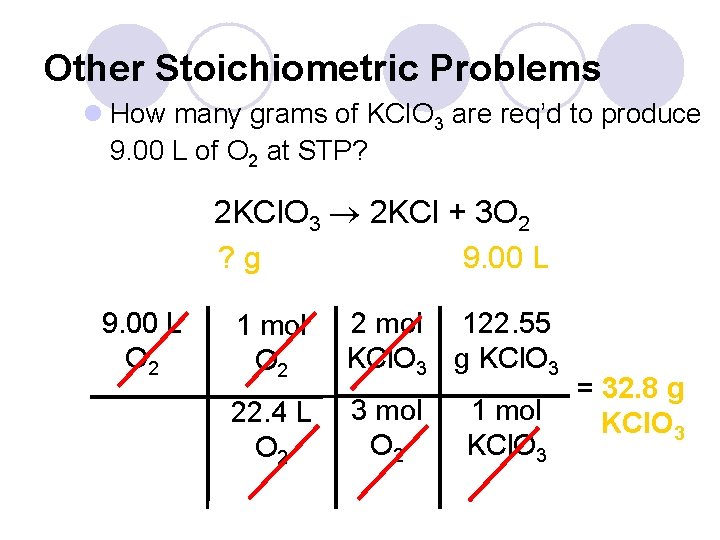 Other Stoichiometric Problems

How many grams of $KClO_3$ are req'd to produce 9.00 L of $O_2$ at STP?

$2KClO_3 \rightarrow 2KCl + 3O_2$

? g 9.00 L

| 9.00 L $O_2$ | 1 mol $O_2$ | 2 mol $KClO_3$ | 122.55 g $KClO_3$ |
|---|---|---|---|
| | 22.4 L $O_2$ | 3 mol $O_2$ | 1 mol $KClO_3$ |

= 32.8 g $KClO_3$